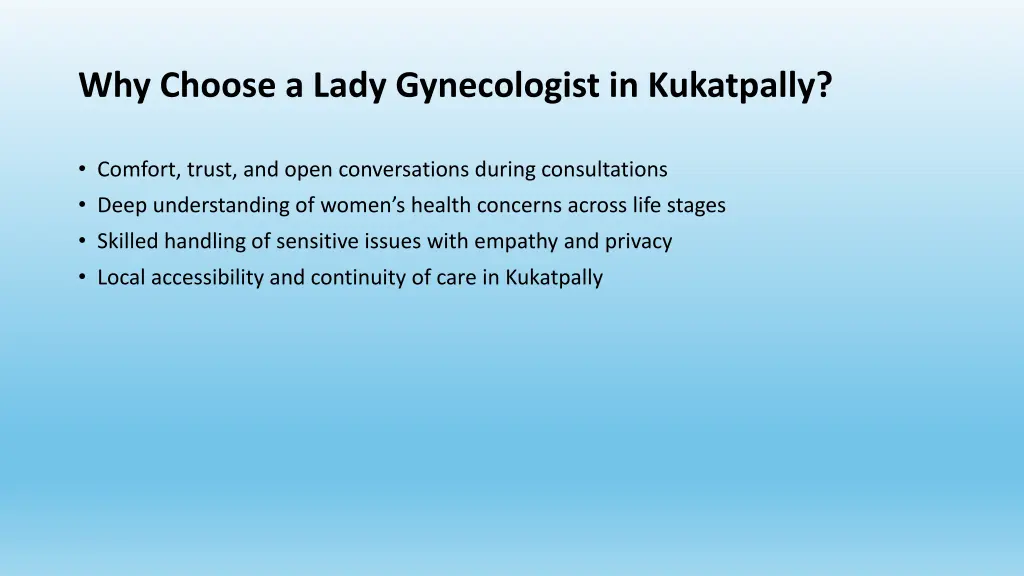 Why Choose a Lady Gynecologist in Kukatpally?

• Comfort, trust, and open conversations during consultations
• Deep understanding of women’s health concerns across life stages
• Skilled handling of sensitive issues with empathy and privacy
• Local accessibility and continuity of care in Kukatpally